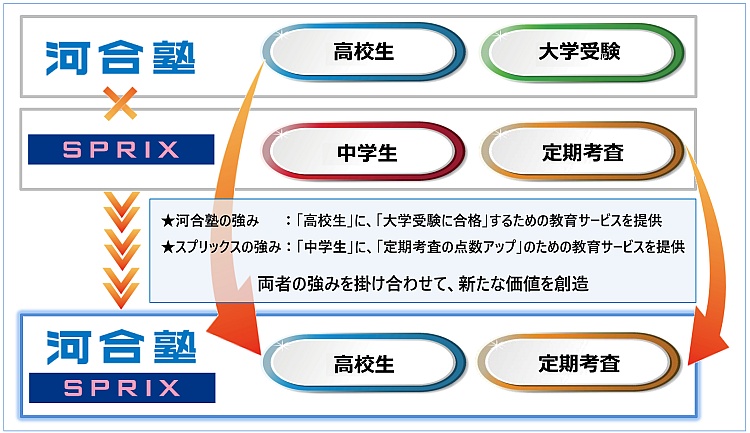 河合塾

高校生

大学受験

×

SPRIX

中学生

定期考査

★河合塾の強み　：「高校生」に、「大学受験に合格」するための教育サービスを提供
★スプリックスの強み：「中学生」に、「定期考査の点数アップ」のための教育サービスを提供

両者の強みを掛け合わせて、新たな価値を創造

河合塾
SPRIX

高校生

定期考査